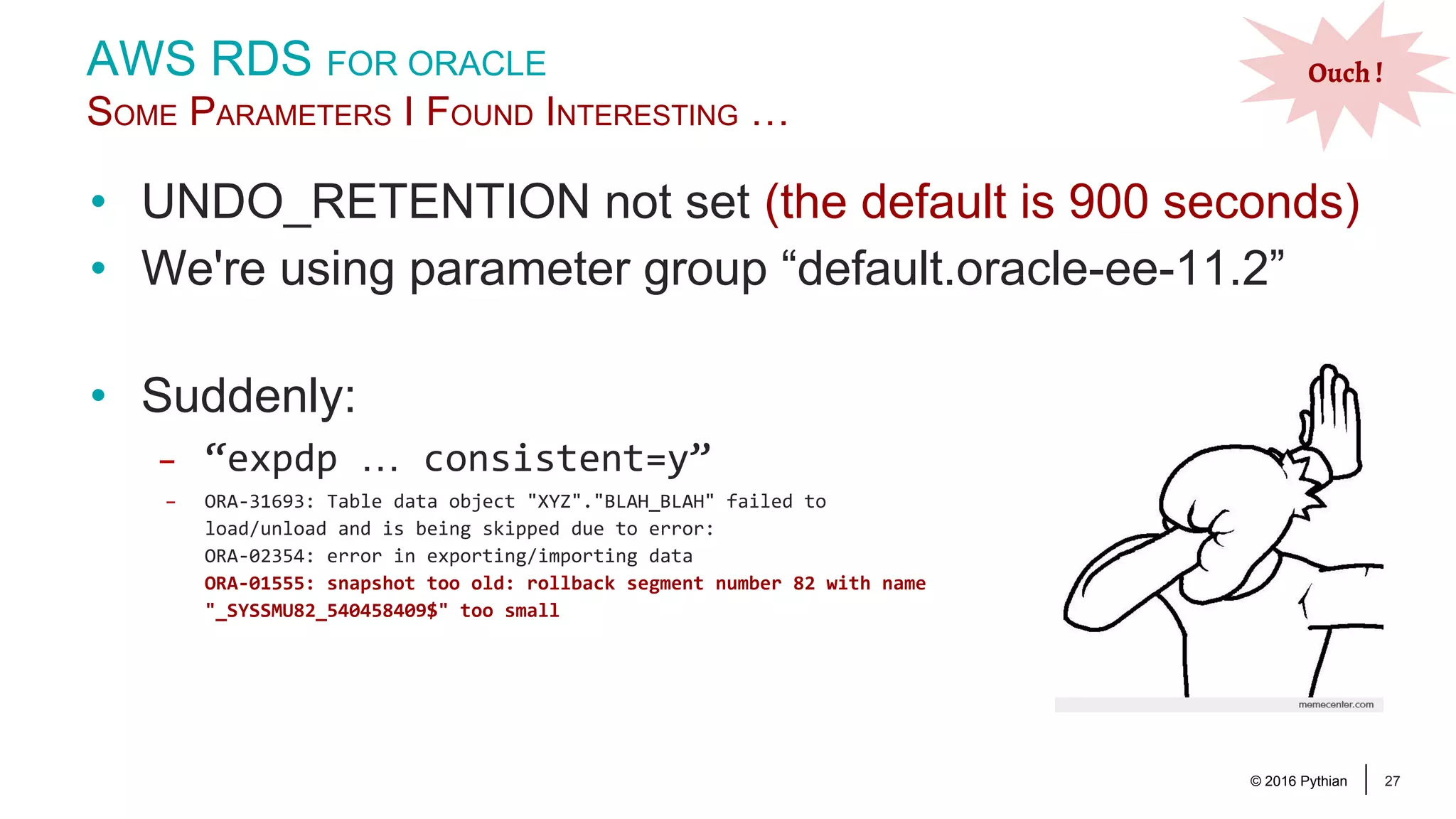 AWS RDS FOR ORACLE
SOME PARAMETERS I FOUND INTERESTING …

Ouch !

• UNDO_RETENTION not set (the default is 900 seconds)
• We're using parameter group “default.oracle-ee-11.2”

• Suddenly:
– “expdp … consistent=y”
– ORA-31693: Table data object "XYZ"."BLAH_BLAH" failed to load/unload and is being skipped due to error:
ORA-02354: error in exporting/importing data
ORA-01555: snapshot too old: rollback segment number 82 with name "_SYSSMU82_540458409$" too small

memecenter.com

© 2016 Pythian | 27